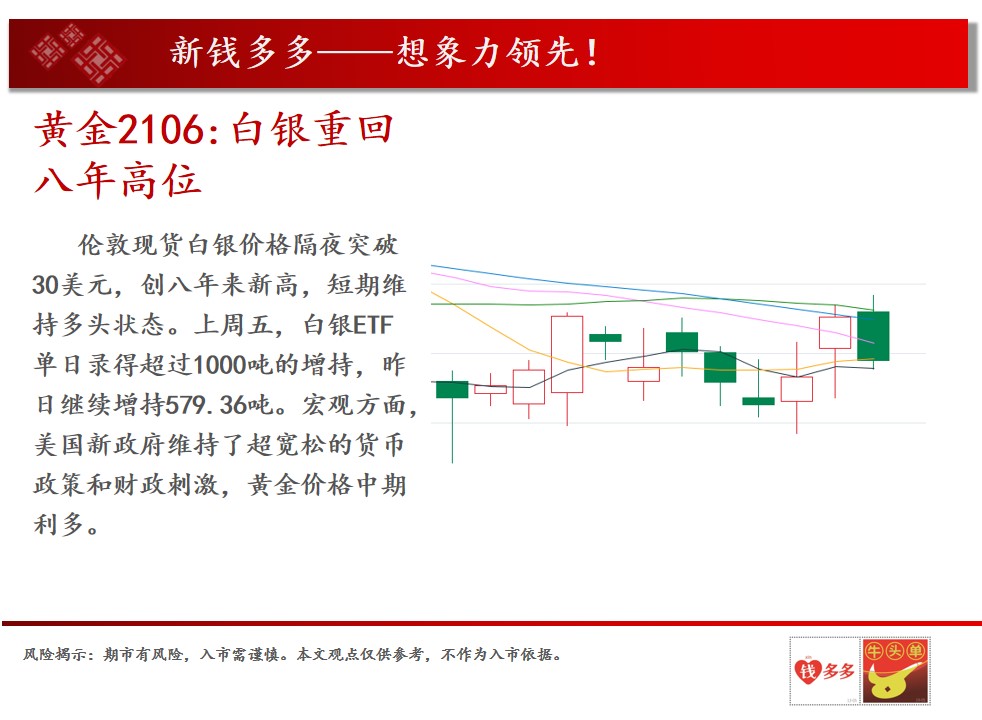 新钱多多——想象力领先！

黄金2106：白银重回八年高位

伦敦现货白银价格隔夜突破30美元，创八年来新高，短期维持多头状态。上周五，白银ETF单日录得超过1000吨的增持，昨日继续增持579.36吨。宏观方面，美国新政府维持了超宽松的货币政策和财政刺激，黄金价格中期利多。

风险揭示：期市有风险，入市需谨慎。本文观点仅供参考，不作为入市依据。

钱多多

牛头单